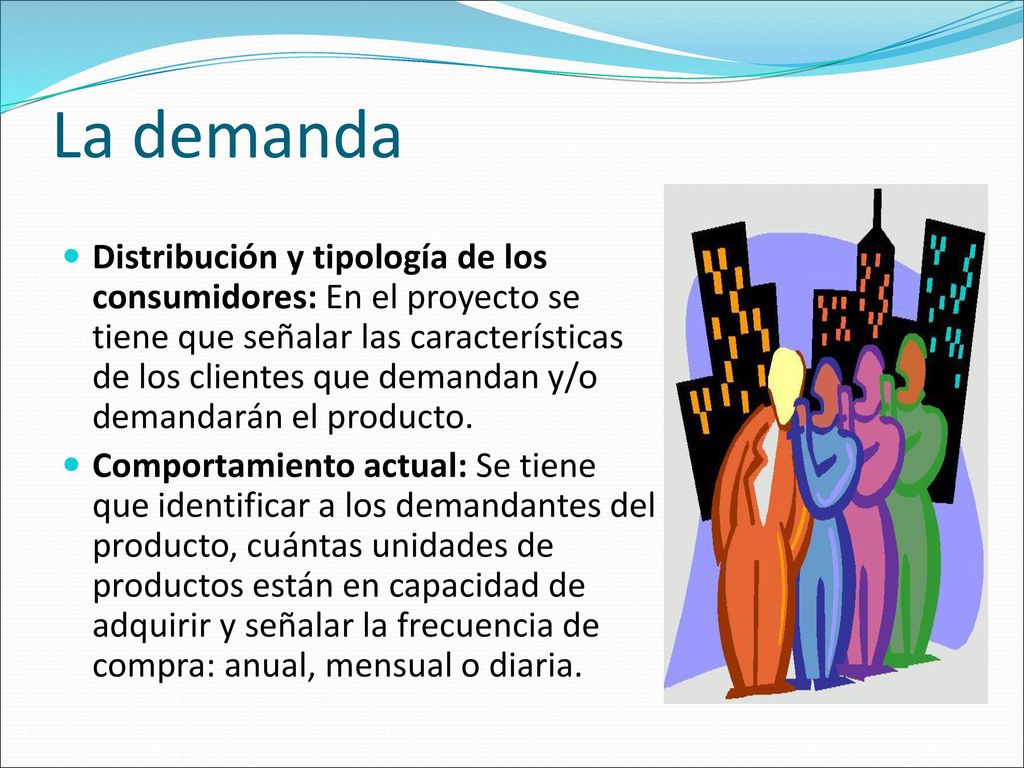 La demanda

Distribución y tipología de los consumidores: En el proyecto se tiene que señalar las características de los clientes que demandan y/o demandarán el producto.

Comportamiento actual: Se tiene que identificar a los demandantes del producto, cuántas unidades de productos están en capacidad de adquirir y señalar la frecuencia de compra: anual, mensual o diaria.